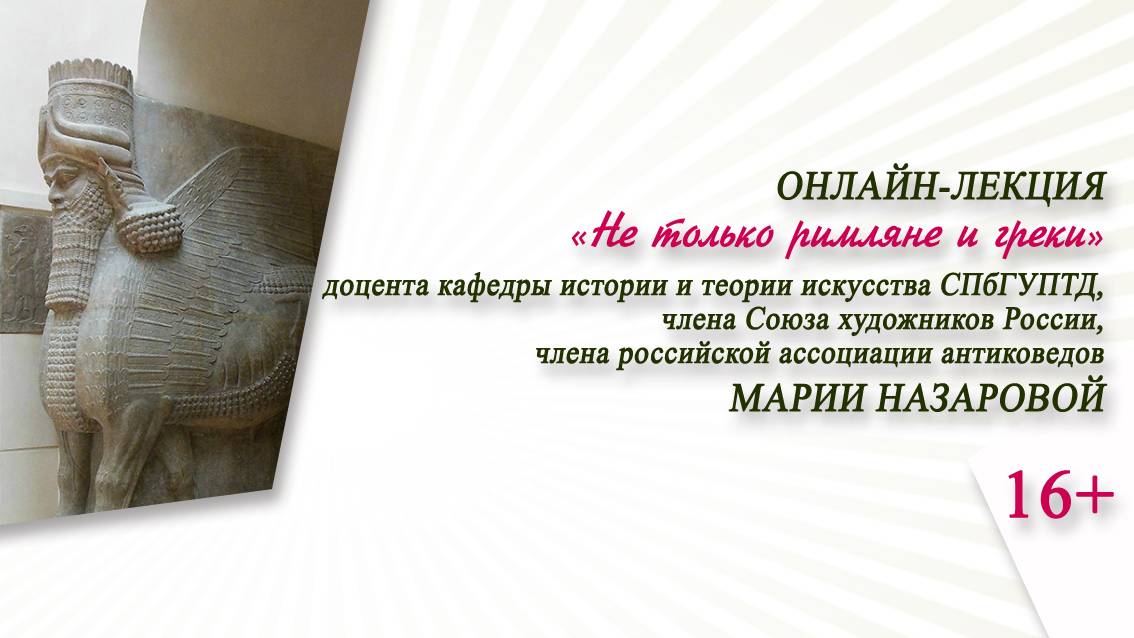 ОНЛАЙН-ЛЕКЦИЯ
«Не только римляне и греки»
доцента кафедры истории и теории искусства СПбГУПТД, члена Союза художников России, члена российской ассоциации антиковедов
МАРИИ НАЗАРОВОЙ

16+